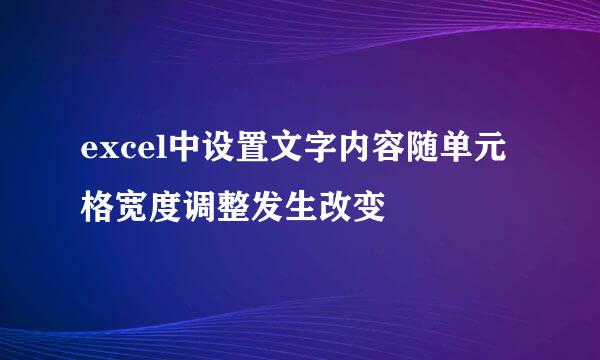 excel中设置文字内容随单元格宽度调整发生改变